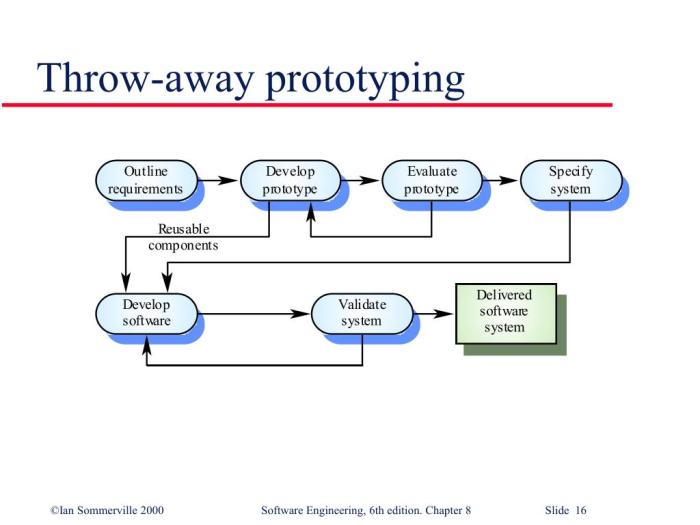 Throw-away prototyping

Outline requirements

Develop prototype

Evaluate prototype

Specify system

Reusable components

Develop software

Validate system

Delivered software system

©Ian Sommerville 2000

Software Engineering, 6th edition. Chapter 8

Slide 16